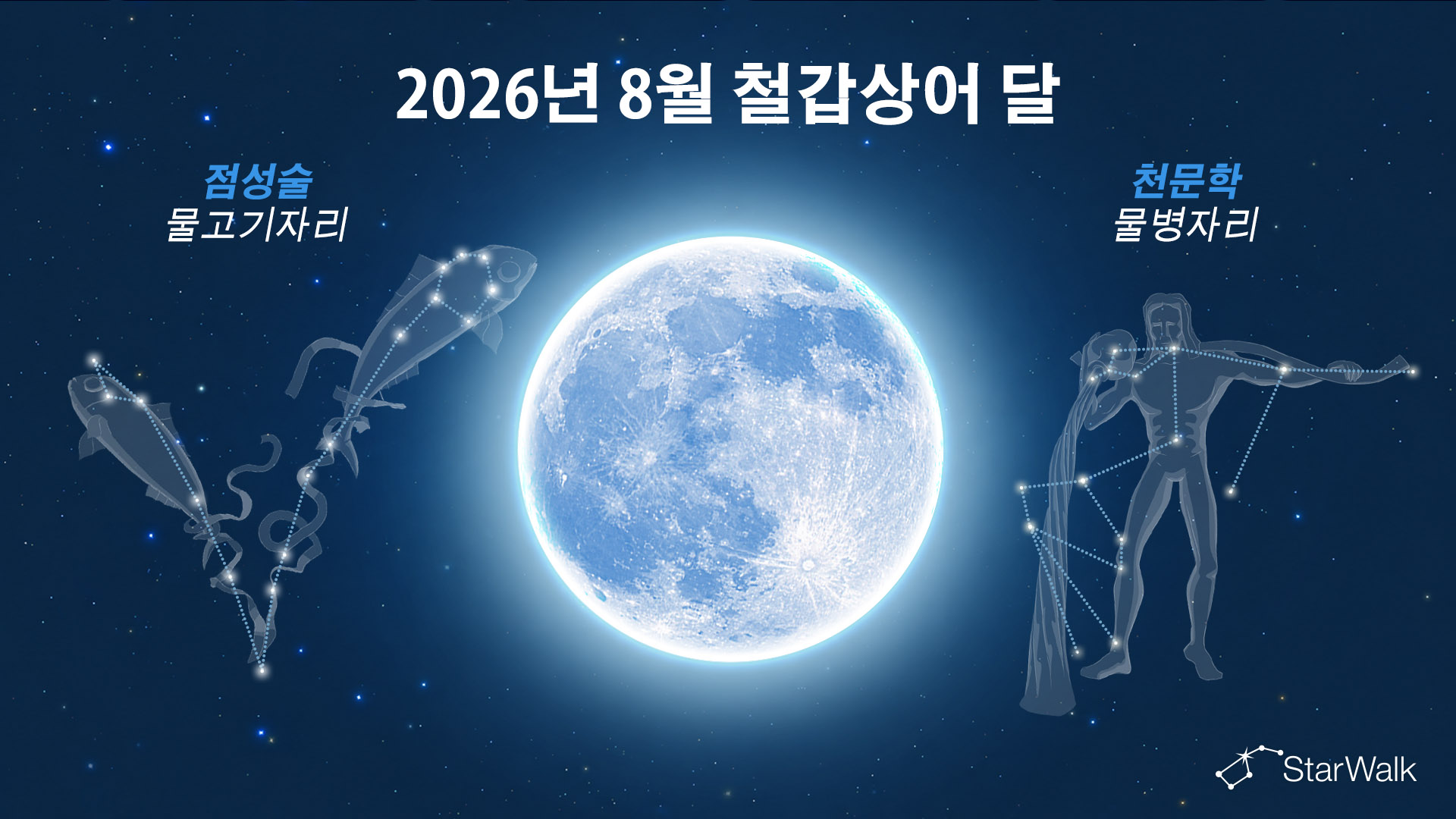 2026년 8월 철갑상어 달

점성술
물고기자리

천문학
물병자리

StarWalk